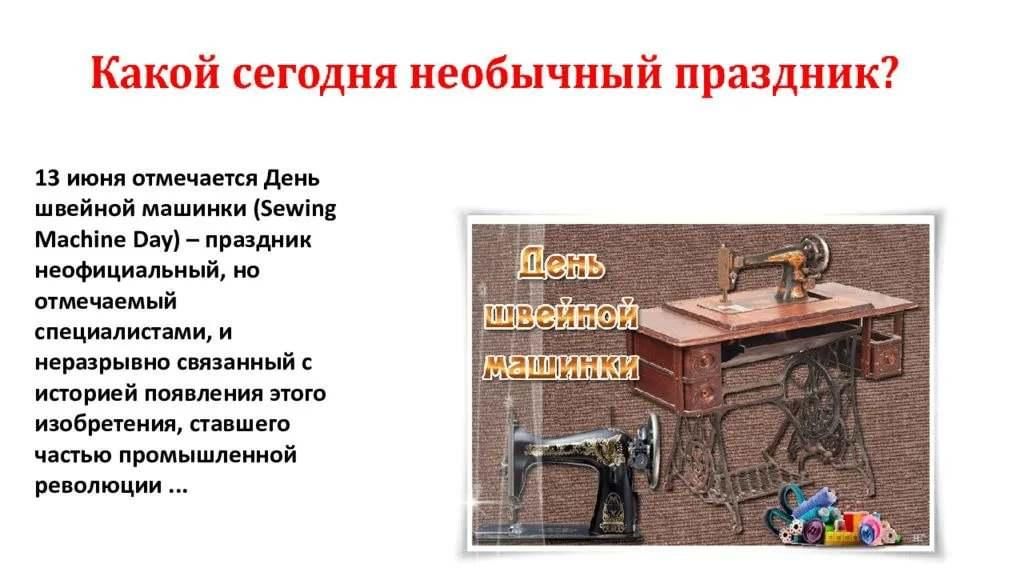 Какой сегодня необычный праздник?

13 июня отмечается День швейной машинки (Sewing Machine Day) – праздник неофициальный, но отмечаемый специалистами, и неразрывно связанный с историей появления этого изобретения, ставшего частью промышленной революции ...

День швейной машинки